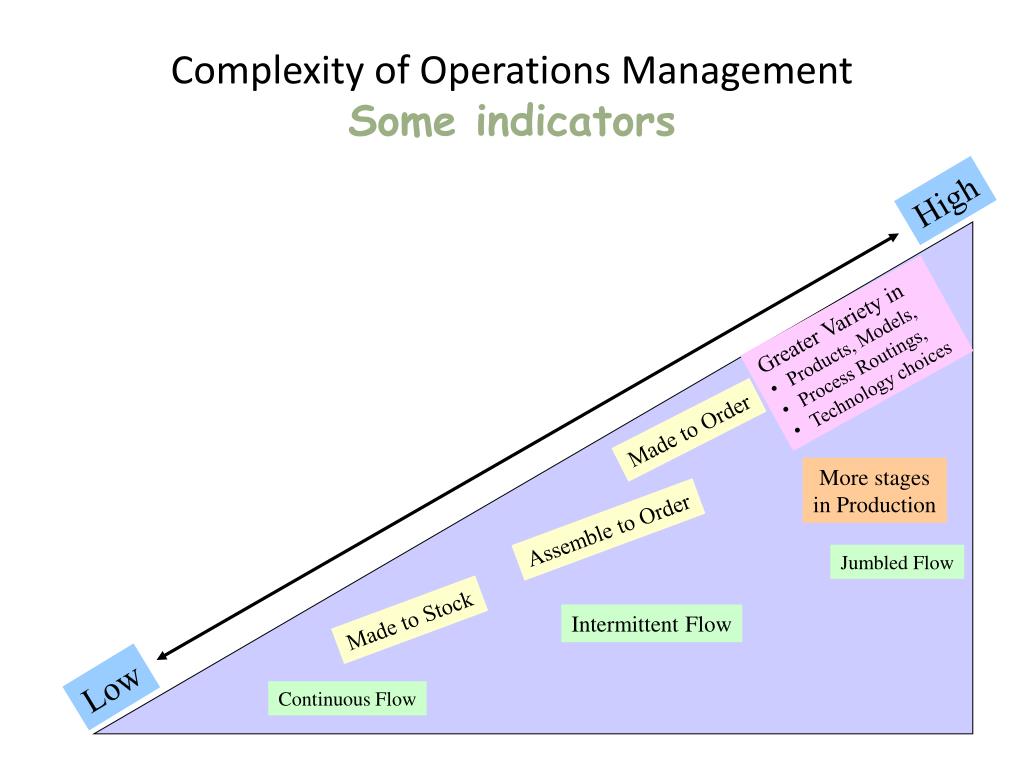 Complexity of Operations Management
Some indicators

High

Greater Variety in
• Products, Models,
• Process Routings,
• Technology choices

Made to Order

More stages in Production

Assemble to Order

Jumbled Flow

Made to Stock

Intermittent Flow

Low

Continuous Flow